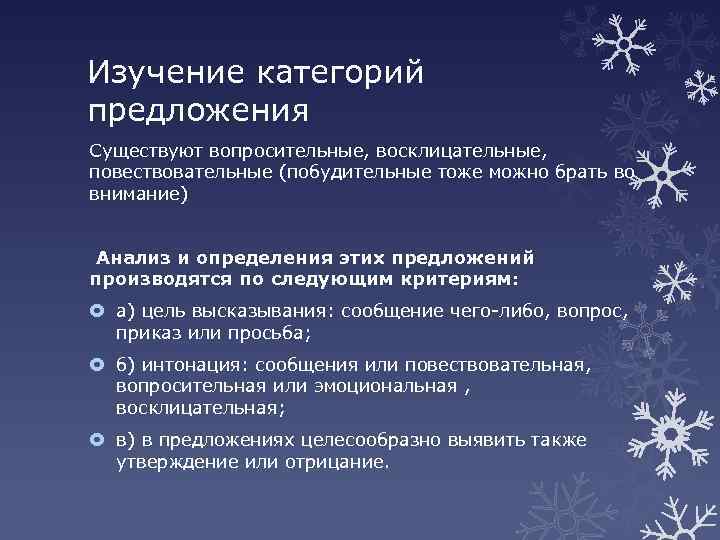 Изучение категорий предложения

Существуют вопросительные, восклицательные, повествовательные (побудительные тоже можно брать во внимание)

Анализ и определения этих предложений производятся по следующим критериям:

а) цель высказывания: сообщение чего-либо, вопрос, приказ или просьба;

б) интонация: сообщения или повествовательная, вопросительная или эмоциональная , восклицательная;

в) в предложениях целесообразно выявить также утверждение или отрицание.